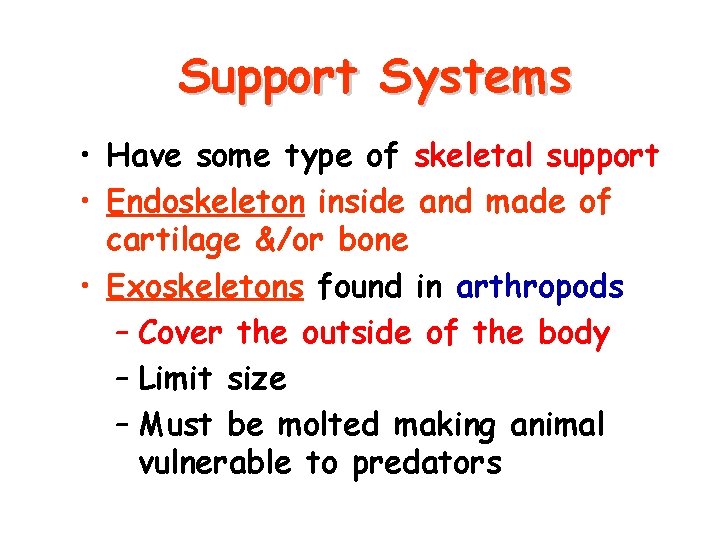 Support Systems

• Have some type of skeletal support
• Endoskeleton inside and made of cartilage &/or bone
• Exoskeletons found in arthropods
– Cover the outside of the body
– Limit size
– Must be molted making animal vulnerable to predators